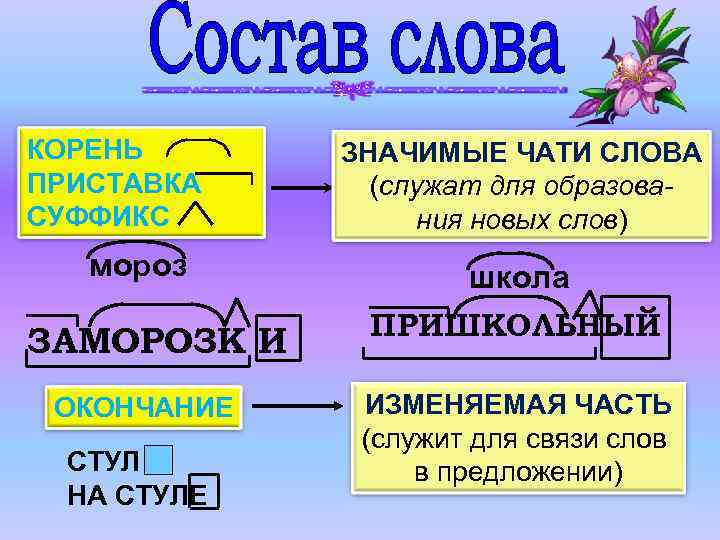 Состав слова

КОРЕНЬ
ПРИСТАВКА
СУФФИКС

ЗНАЧИМЫЕ ЧАТИ СЛОВА
(служат для образования новых слов)

мороз

школа

ЗАМОРОЗКИ

ПРИШКОЛЬНЫЙ

ОКОНЧАНИЕ

ИЗМЕНЯЕМАЯ ЧАСТЬ
(служит для связи слов в предложении)

СТУЛ
НА СТУЛЕ